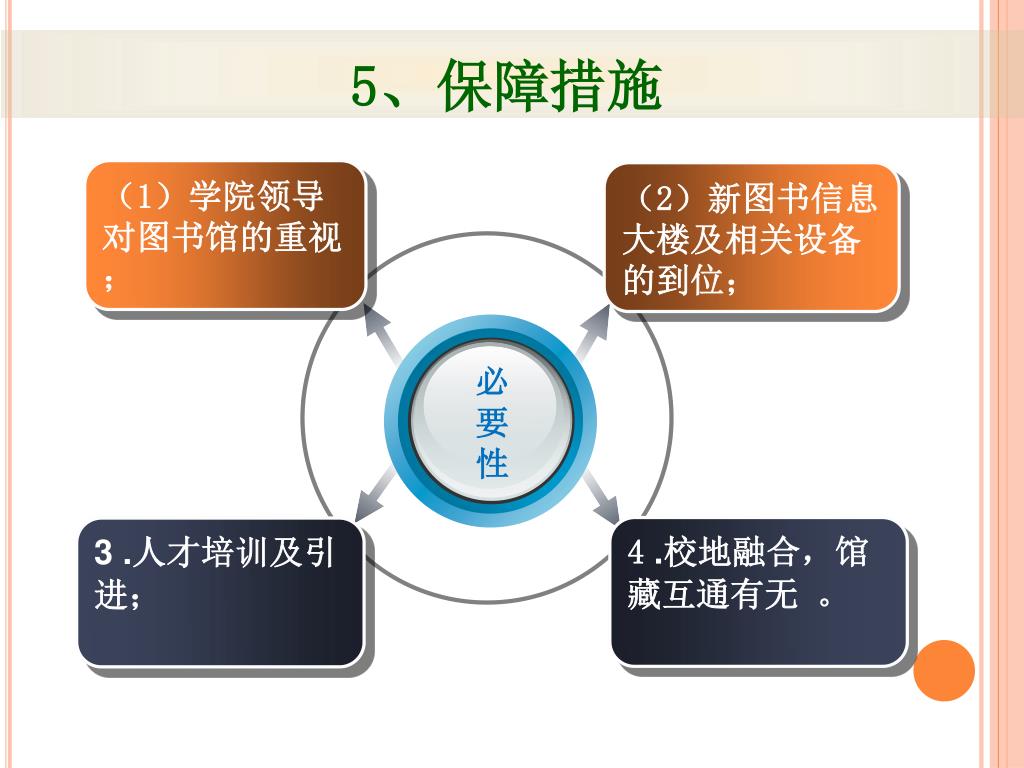 5、保障措施

（1）学院领导对图书馆的重视；

（2）新图书信息大楼及相关设备的到位；

必要性

3 .人才培训及引进；

4 .校地融合，馆藏互通有无 。